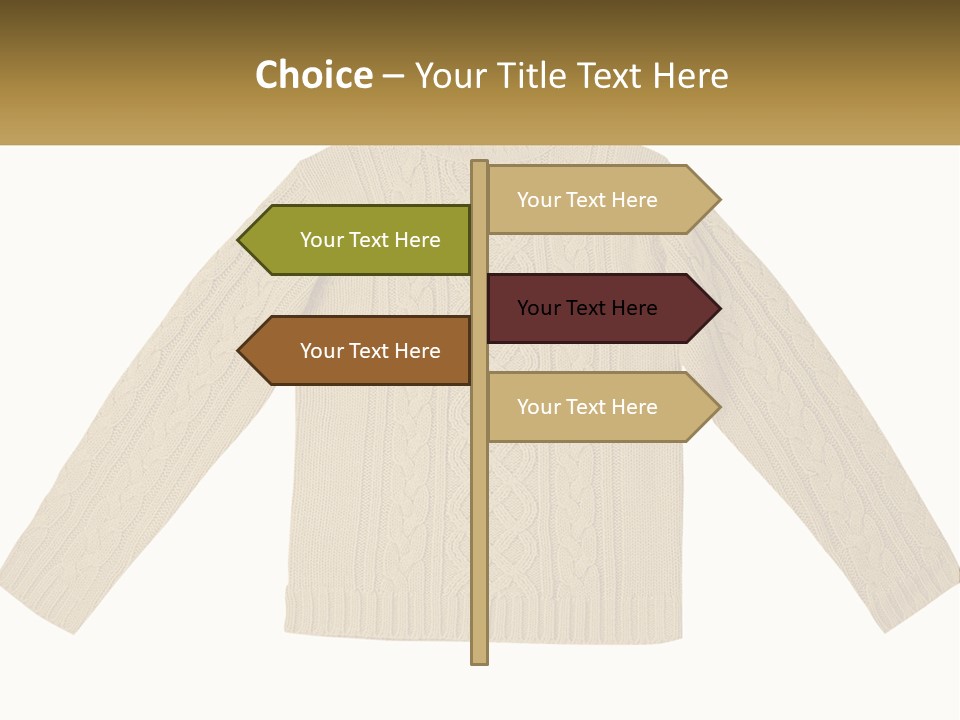 Choice – Your Title Text Here

Your Text Here

Your Text Here

Your Text Here

Your Text Here

Your Text Here